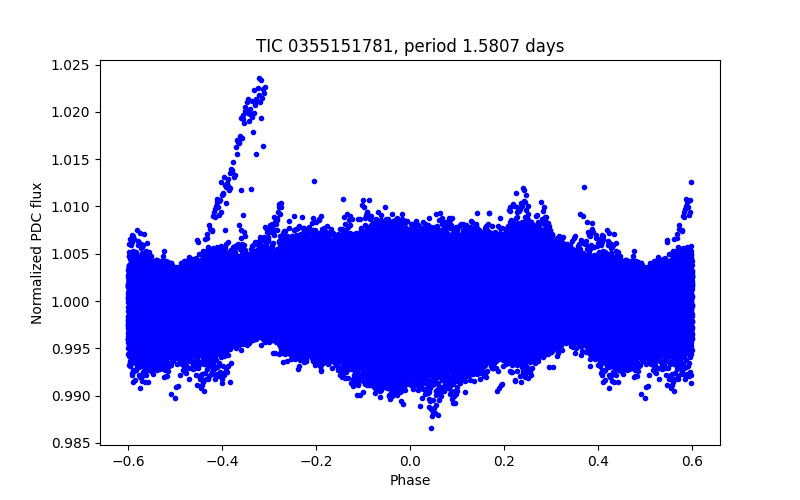 TIC 0355151781, period 1.5807 days

Normalized PDC flux

1.025
1.020
1.015
1.010
1.005
1.000
0.995
0.990
0.985

−0.6 −0.4 −0.2 0.0 0.2 0.4 0.6

Phase